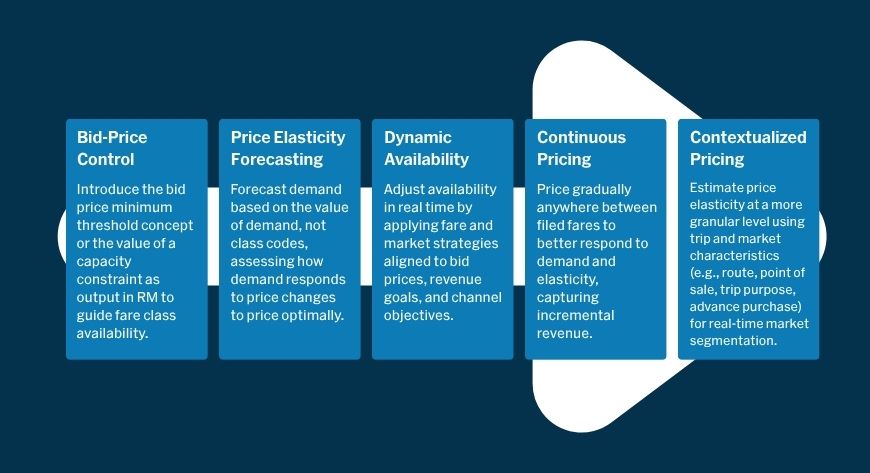 Bid-Price Control

Introduce the bid price minimum threshold concept or the value of a capacity constraint as output in RM to guide fare class availability.

Price Elasticity Forecasting

Forecast demand based on the value of demand, not class codes, assessing how demand responds to price changes to price optimally.

Dynamic Availability

Adjust availability in real time by applying fare and market strategies aligned to bid prices, revenue goals, and channel objectives.

Continuous Pricing

Price gradually anywhere between filed fares to better respond to demand and elasticity, capturing incremental revenue.

Contextualized Pricing

Estimate price elasticity at a more granular level using trip and market characteristics (e.g., route, point of sale, trip purpose, advance purchase) for real-time market segmentation.